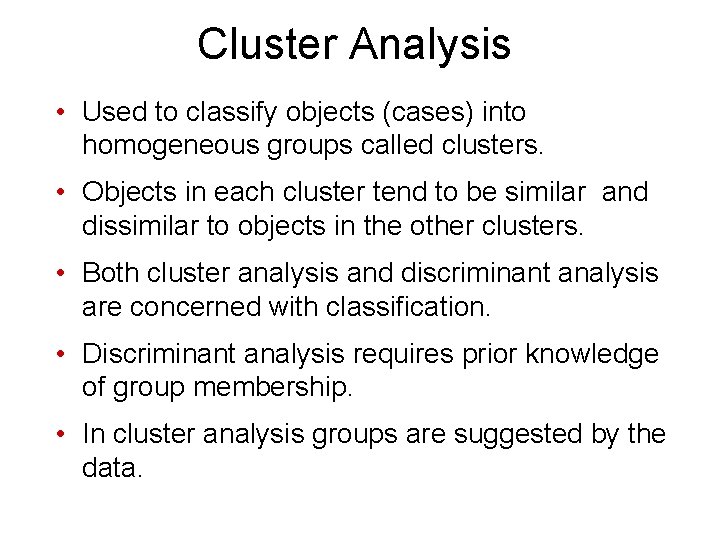 Cluster Analysis

• Used to classify objects (cases) into homogeneous groups called clusters.

• Objects in each cluster tend to be similar and dissimilar to objects in the other clusters.

• Both cluster analysis and discriminant analysis are concerned with classification.

• Discriminant analysis requires prior knowledge of group membership.

• In cluster analysis groups are suggested by the data.